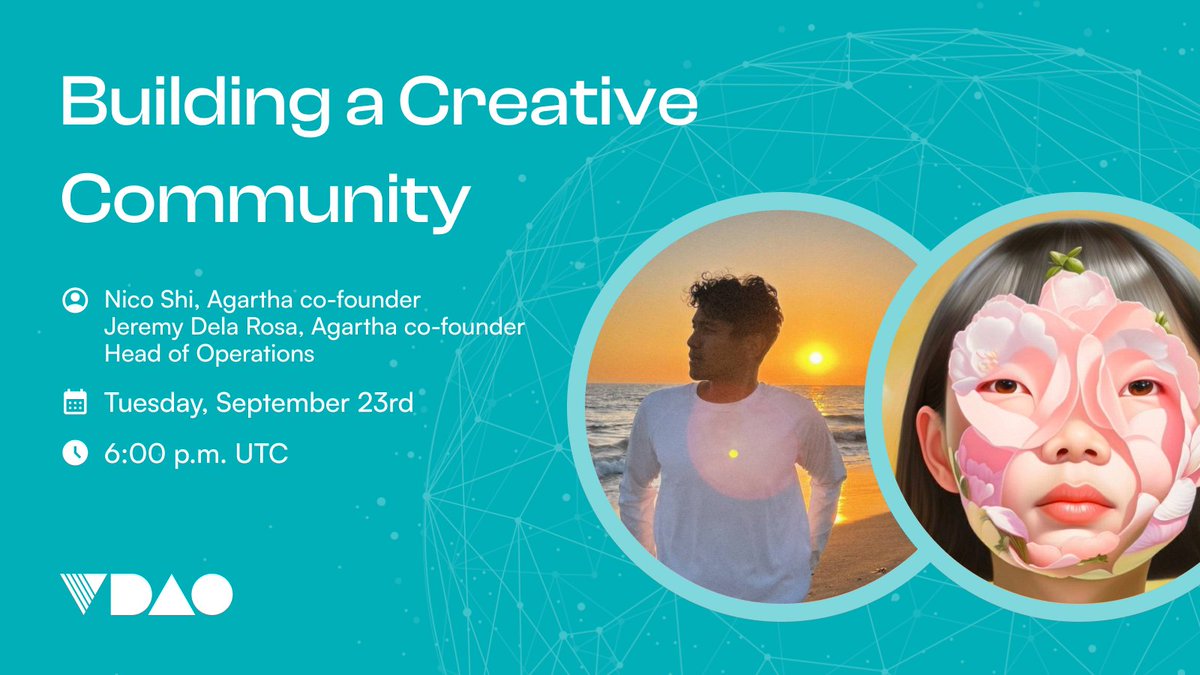 Building a Creative Community

Nico Shi, Agartha co-founder
Jeremy Dela Rosa, Agartha co-founder
Head of Operations

Tuesday, September 23rd

6:00 p.m. UTC

VDAO